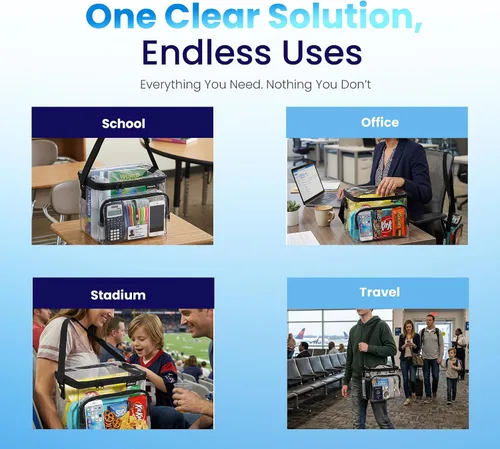 One Clear Solution,
Endless Uses

Everything You Need. Nothing You Don't

School

Office

Stadium

Travel